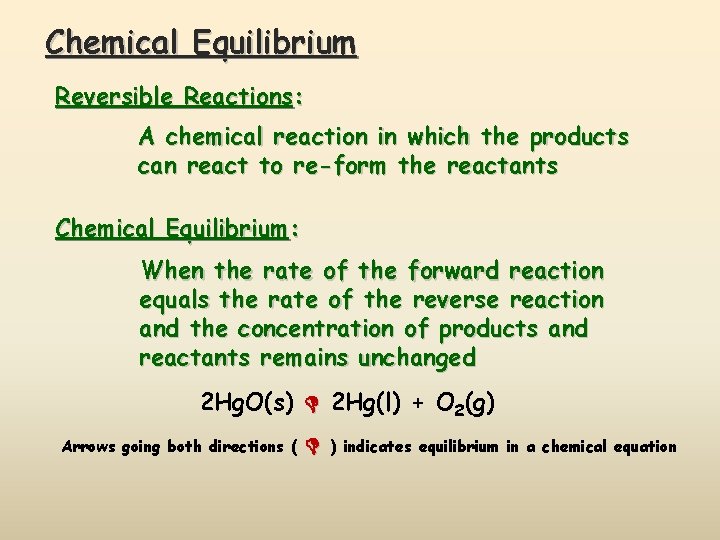 Chemical Equilibrium

Reversible Reactions:

A chemical reaction in which the products can react to re-form the reactants

Chemical Equilibrium:

When the rate of the forward reaction equals the rate of the reverse reaction and the concentration of products and reactants remains unchanged

$2HgO(s) \rightleftharpoons 2Hg(l) + O_2(g)$

Arrows going both directions ( $\rightleftharpoons$ ) indicates equilibrium in a chemical equation